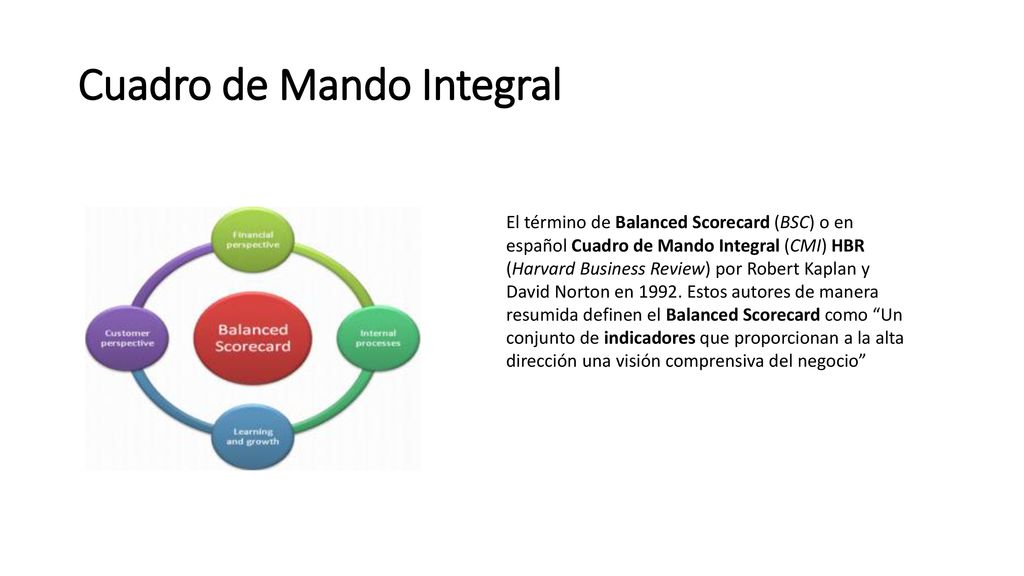 Cuadro de Mando Integral

Financial perspective

Customer perspective

Balanced Scorecard

Internal processes

Learning and growth

El término de Balanced Scorecard (BSC) o en español Cuadro de Mando Integral (CMI) HBR (Harvard Business Review) por Robert Kaplan y David Norton en 1992. Estos autores de manera resumida definen el Balanced Scorecard como “Un conjunto de indicadores que proporcionan a la alta dirección una visión comprensiva del negocio”